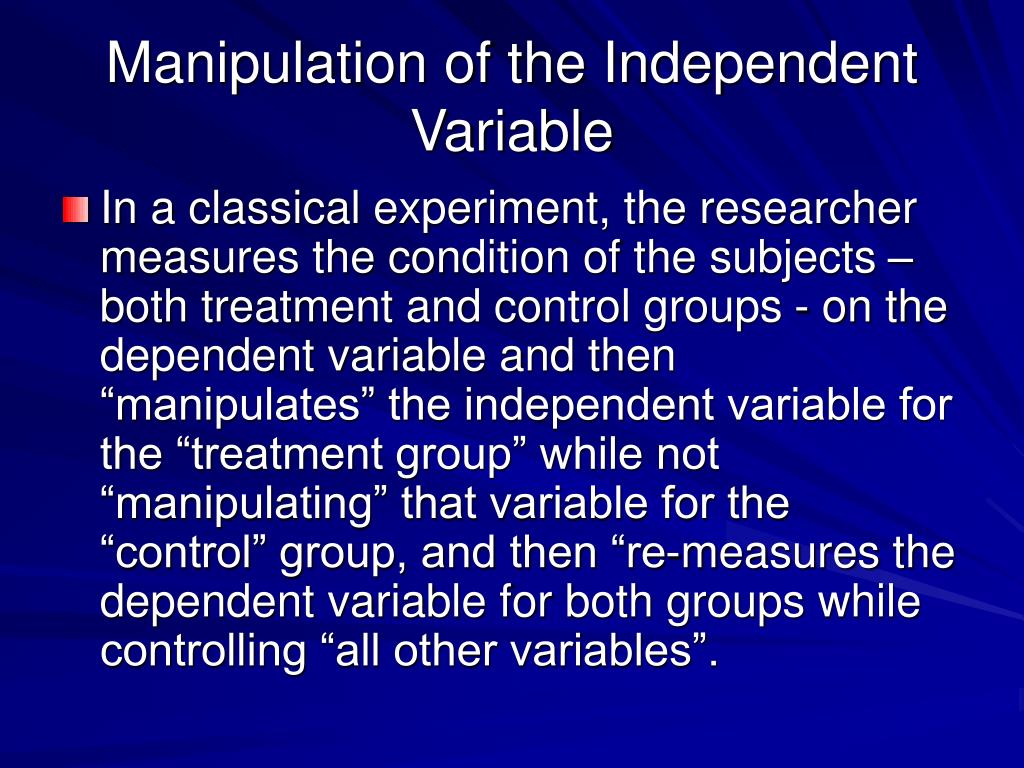 Manipulation of the Independent Variable

In a classical experiment, the researcher measures the condition of the subjects – both treatment and control groups - on the dependent variable and then “manipulates” the independent variable for the “treatment group” while not “manipulating” that variable for the “control” group, and then “re-measures the dependent variable for both groups while controlling “all other variables”.